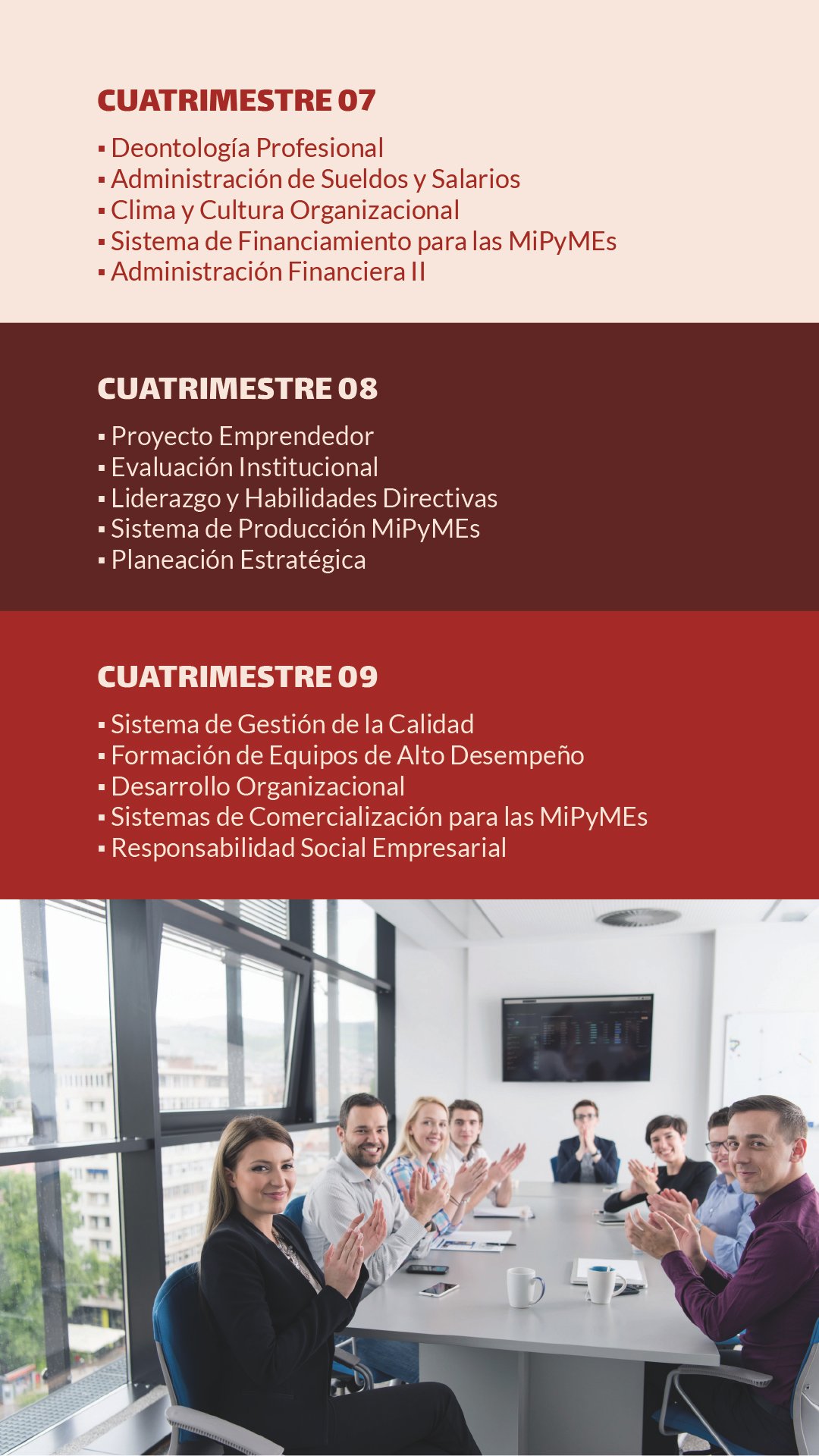 CUATRIMESTRE 07

▪ Deontología Profesional
▪ Administración de Sueldos y Salarios
▪ Clima y Cultura Organizacional
▪ Sistema de Financiamiento para las MiPyMEs
▪ Administración Financiera II

CUATRIMESTRE 08

▪ Proyecto Emprendedor
▪ Evaluación Institucional
▪ Liderazgo y Habilidades Directivas
▪ Sistema de Producción MiPyMEs
▪ Planeación Estratégica

CUATRIMESTRE 09

▪ Sistema de Gestión de la Calidad
▪ Formación de Equipos de Alto Desempeño
▪ Desarrollo Organizacional
▪ Sistemas de Comercialización para las MiPyMEs
▪ Responsabilidad Social Empresarial